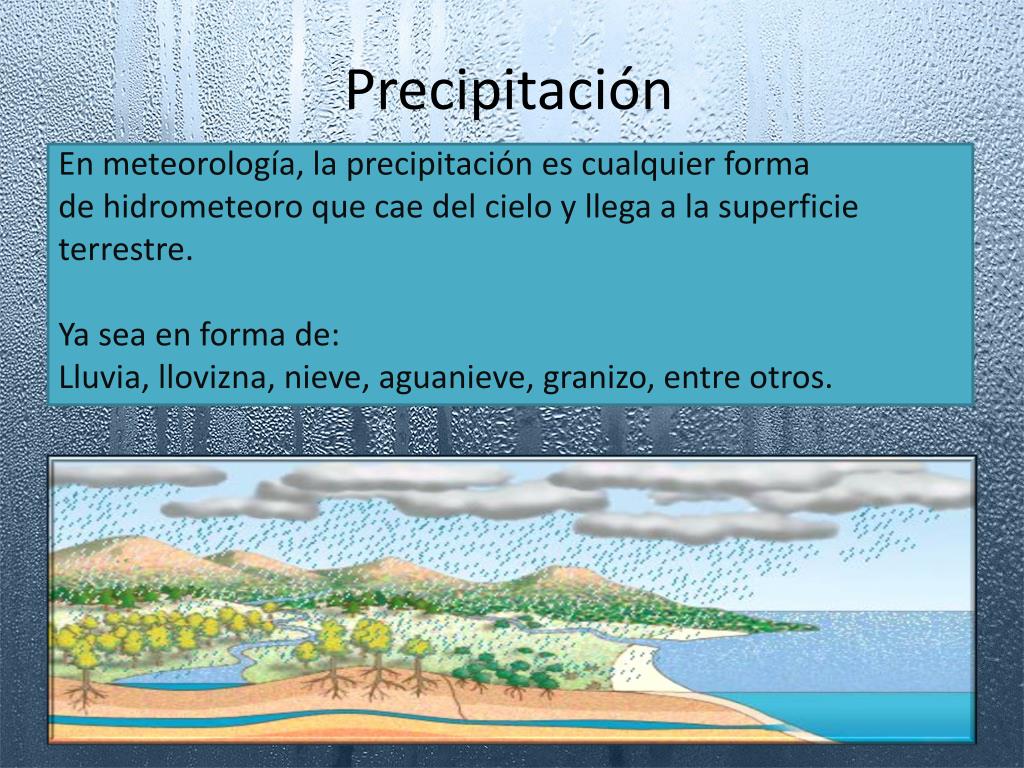 Precipitación

En meteorología, la precipitación es cualquier forma de hidrometeoro que cae del cielo y llega a la superficie terrestre.

Ya sea en forma de:
Lluvia, llovizna, nieve, aguanieve, granizo, entre otros.